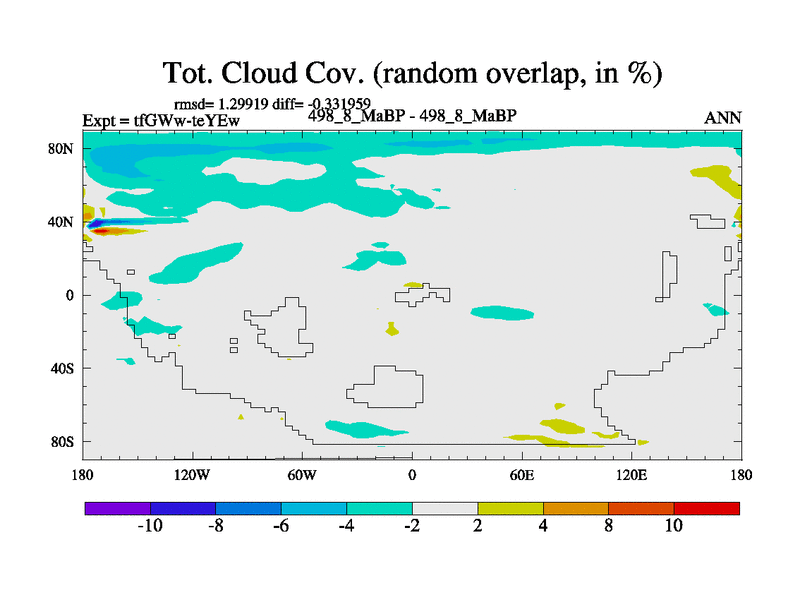 Tot. Cloud Cov. (random overlap, in %)

rmsd= 1.29919 diff= -0.331959
Expt = tfGWw-teYEw
498_8_MaBP - 498_8_MaBP
ANN

80N
40N
0
40S
80S

180
120W
60W
0
60E
120E
180

-10
-8
-6
-4
-2
2
4
8
10